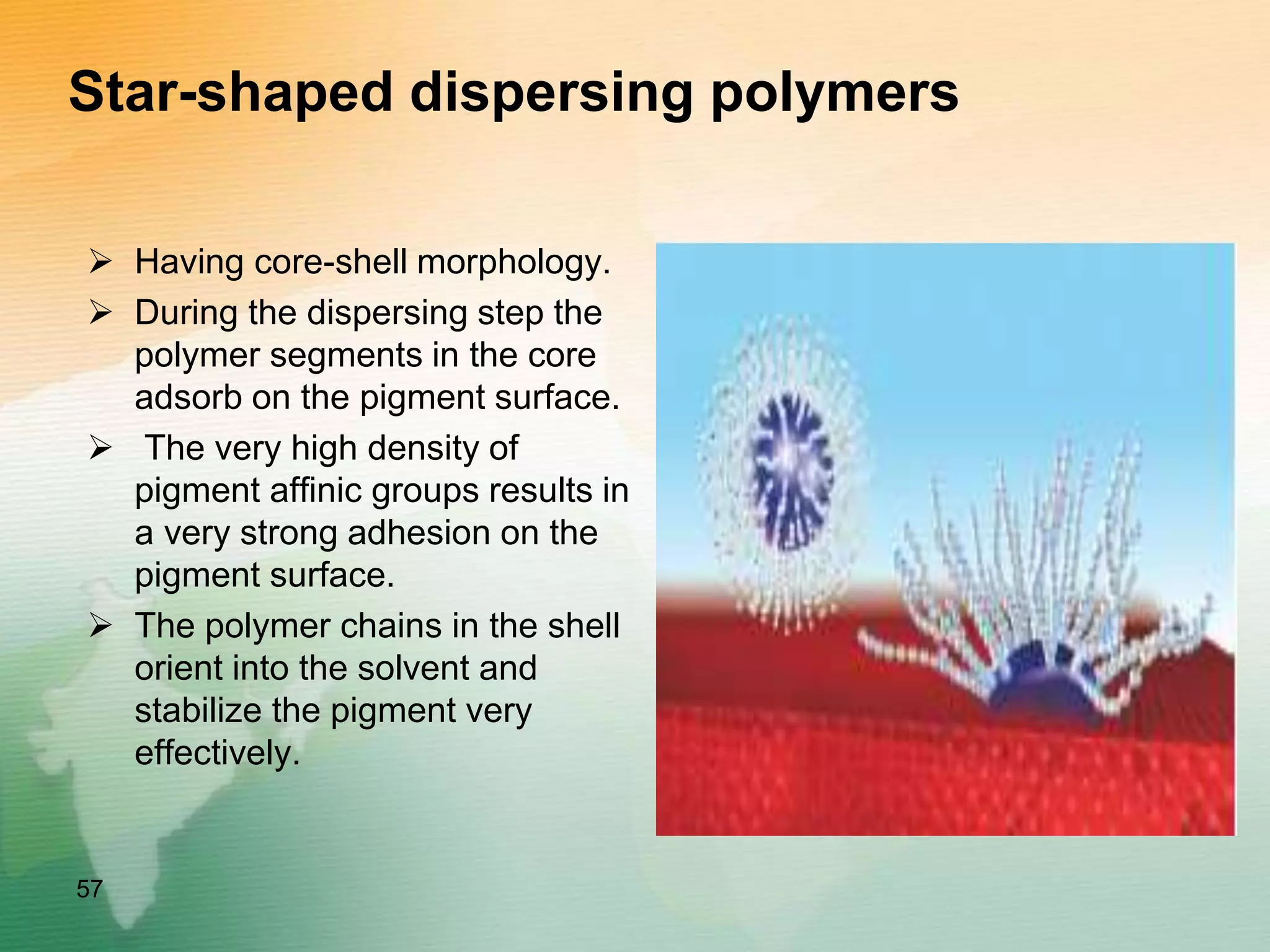 Star-shaped dispersing polymers

➢ Having core-shell morphology.

➢ During the dispersing step the polymer segments in the core adsorb on the pigment surface.

➢ The very high density of pigment affinic groups results in a very strong adhesion on the pigment surface.

➢ The polymer chains in the shell orient into the solvent and stabilize the pigment very effectively.

57